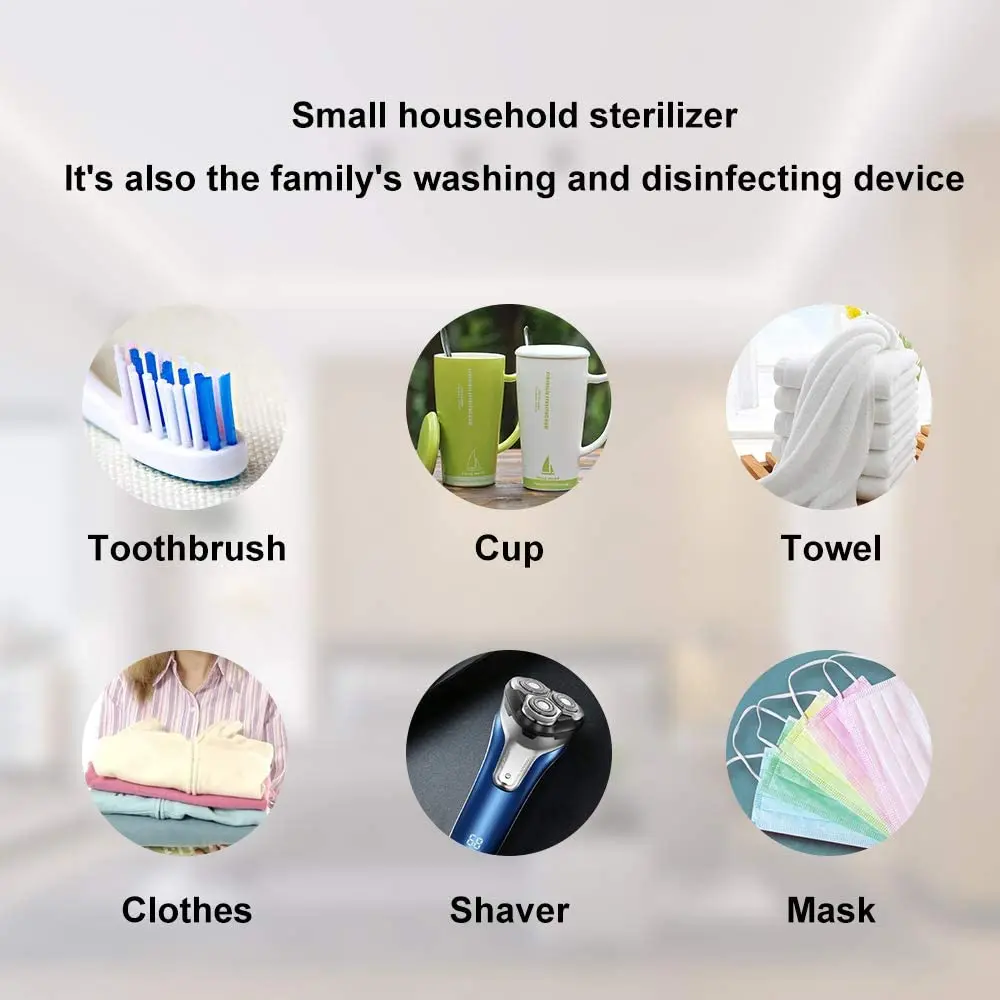 Small household sterilizer
It's also the family's washing and disinfecting device

Toothbrush

Cup

Towel

Clothes

Shaver

Mask